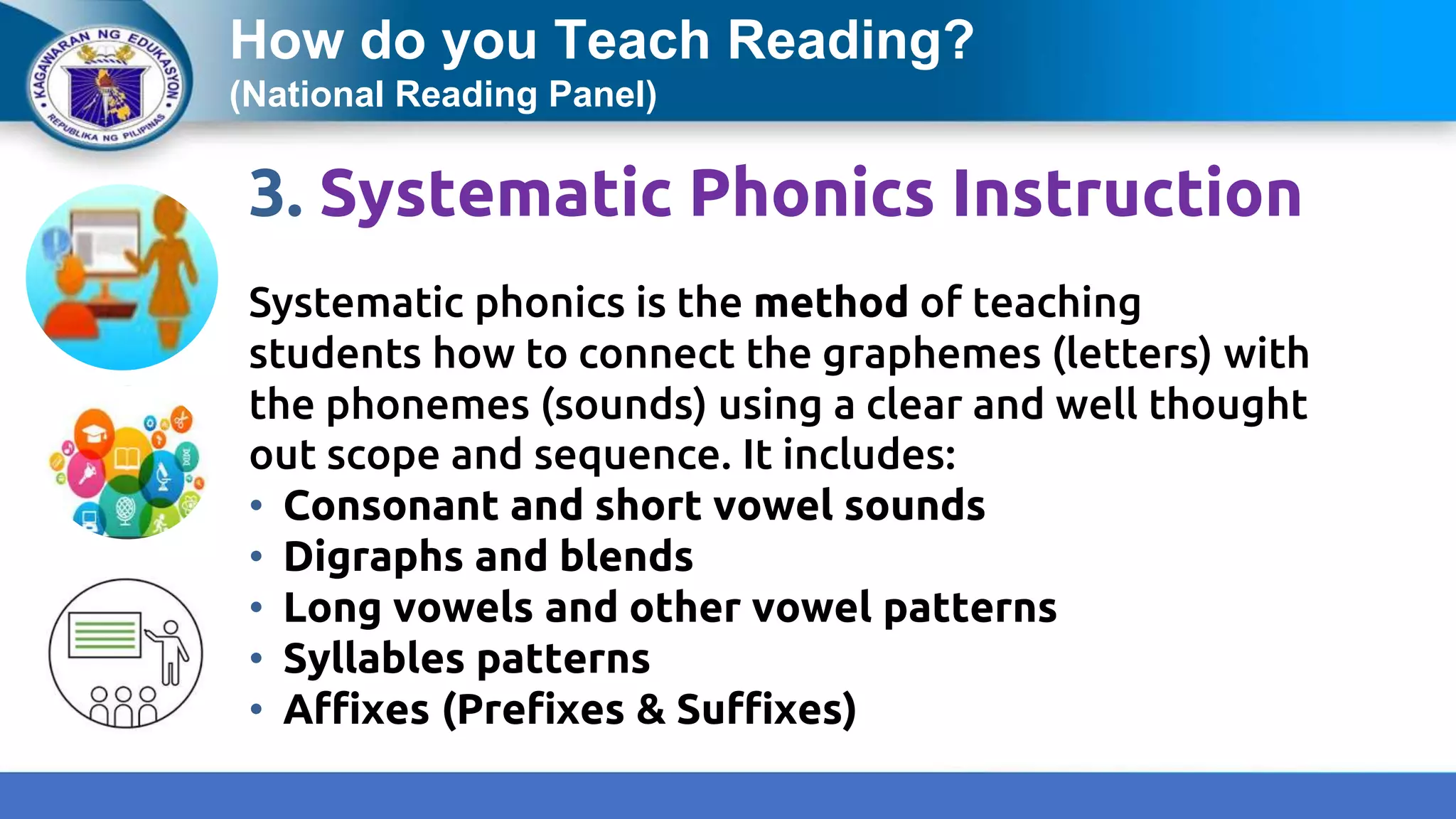 KAGAWARAN NG EDUKASYON
REPUBLIKA NG PILIPINAS

How do you Teach Reading?
(National Reading Panel)

3. Systematic Phonics Instruction

Systematic phonics is the method of teaching students how to connect the graphemes (letters) with the phonemes (sounds) using a clear and well thought out scope and sequence. It includes:
• Consonant and short vowel sounds
• Digraphs and blends
• Long vowels and other vowel patterns
• Syllables patterns
• Affixes (Prefixes & Suffixes)